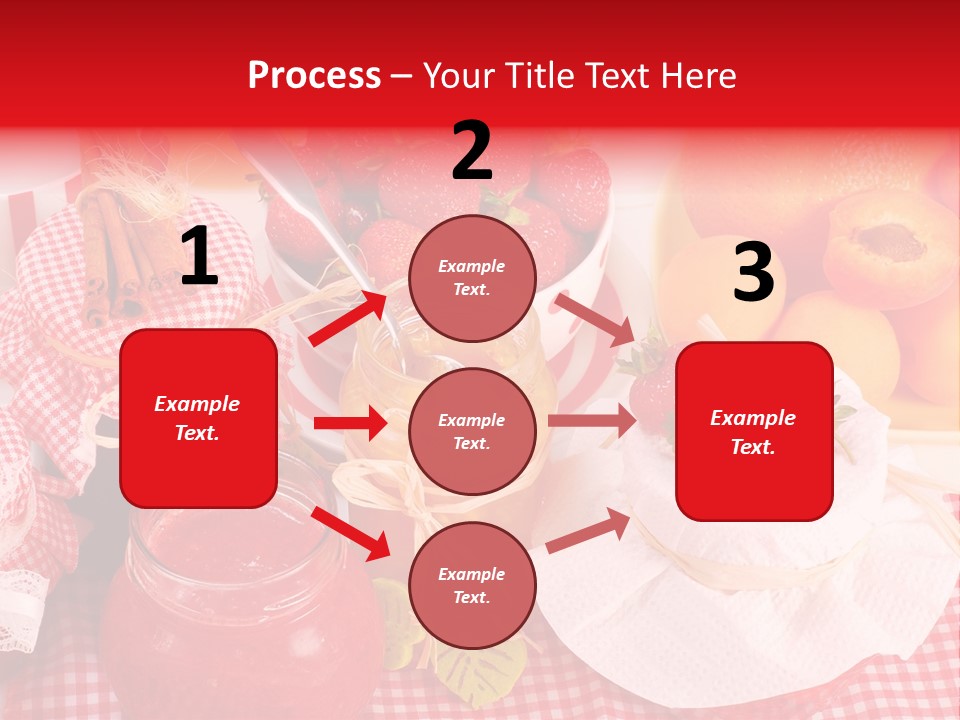 Process – Your Title Text Here

1

Example Text.

2

Example Text.

Example Text.

Example Text.

3

Example Text.